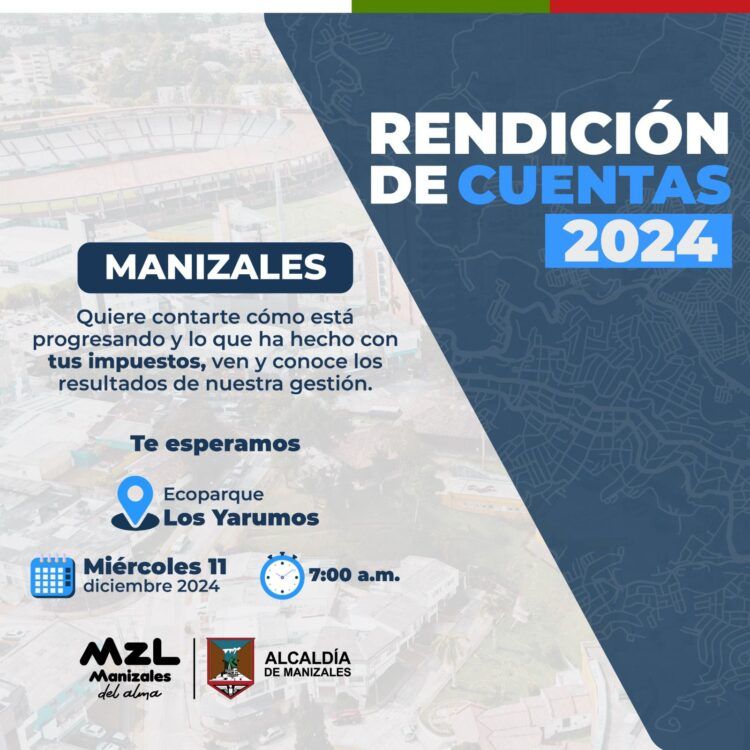 RENDICIÓN DE CUENTAS 2024

MANIZALES

Quiere contarte cómo está progresando y lo que ha hecho con tus impuestos, ven y conoce los resultados de nuestra gestión.

Te esperamos

Ecoparque
Los Yarumos

Miércoles 11
diciembre 2024

7:00 a.m.

MZL
Manizales
del alma

ALCALDÍA
DE MANIZALES